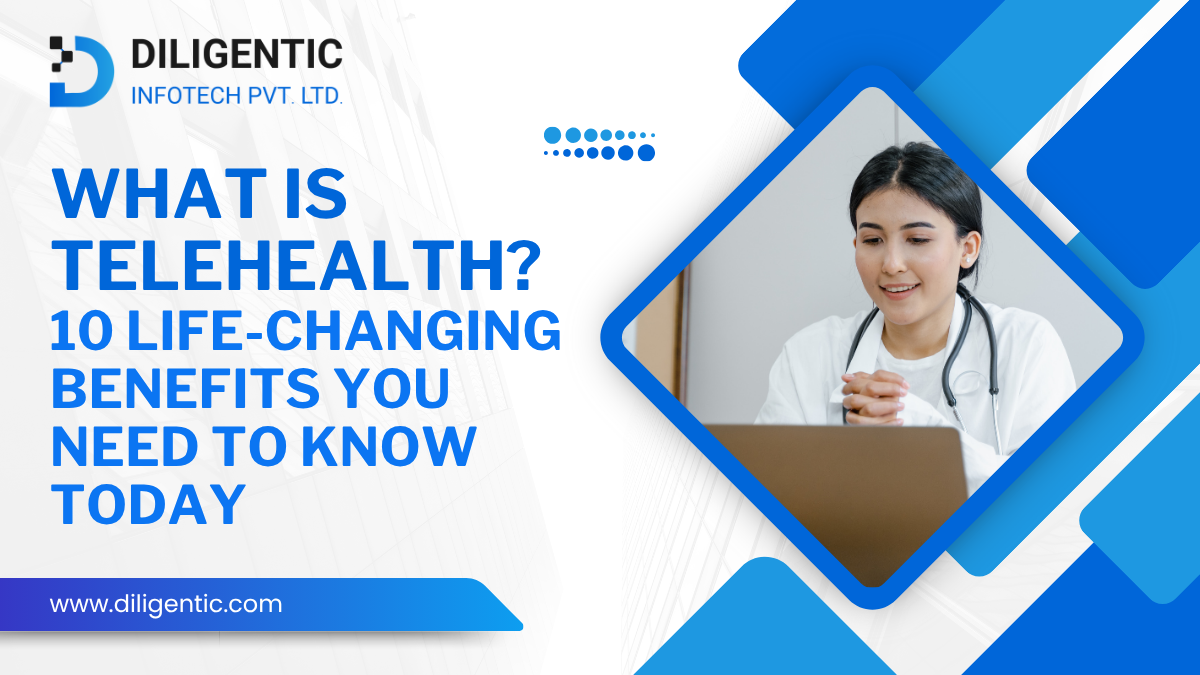 DILIGENTIC
INFOTECH PVT. LTD.

WHAT IS TELEHEALTH?
10 LIFE-CHANGING BENEFITS YOU NEED TO KNOW TODAY

www.diligentic.com